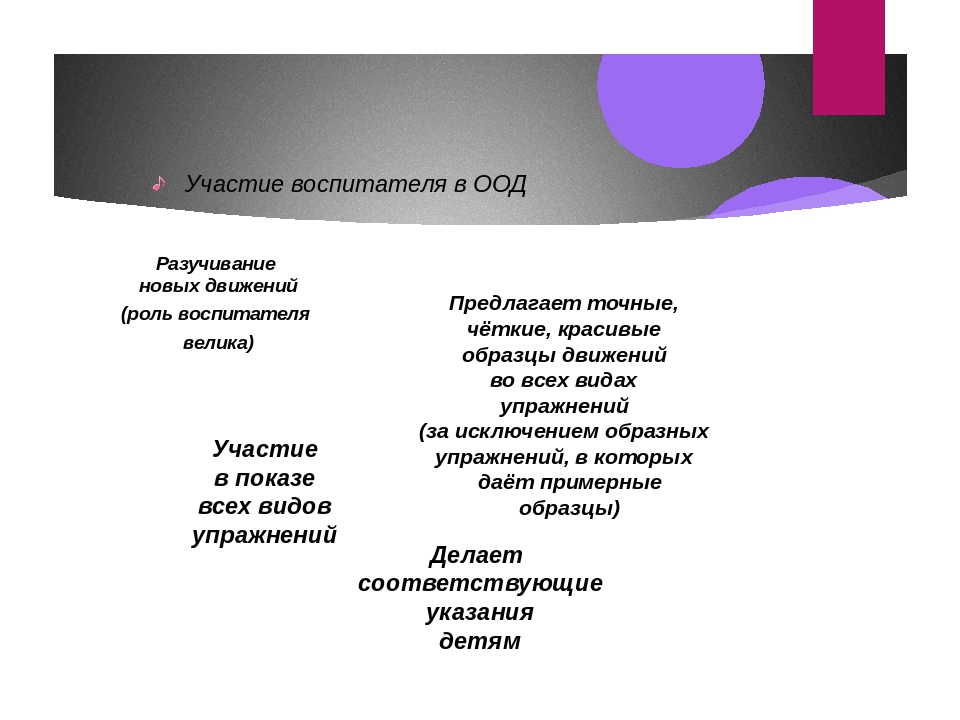 Участие воспитателя в ООД

Разучивание новых движений (роль воспитателя велика)

Предлагает точные, чёткие, красивые образцы движений во всех видах упражнений (за исключением образных упражнений, в которых даёт примерные образцы)

Участие в показе всех видов упражнений

Делает соответствующие указания детям